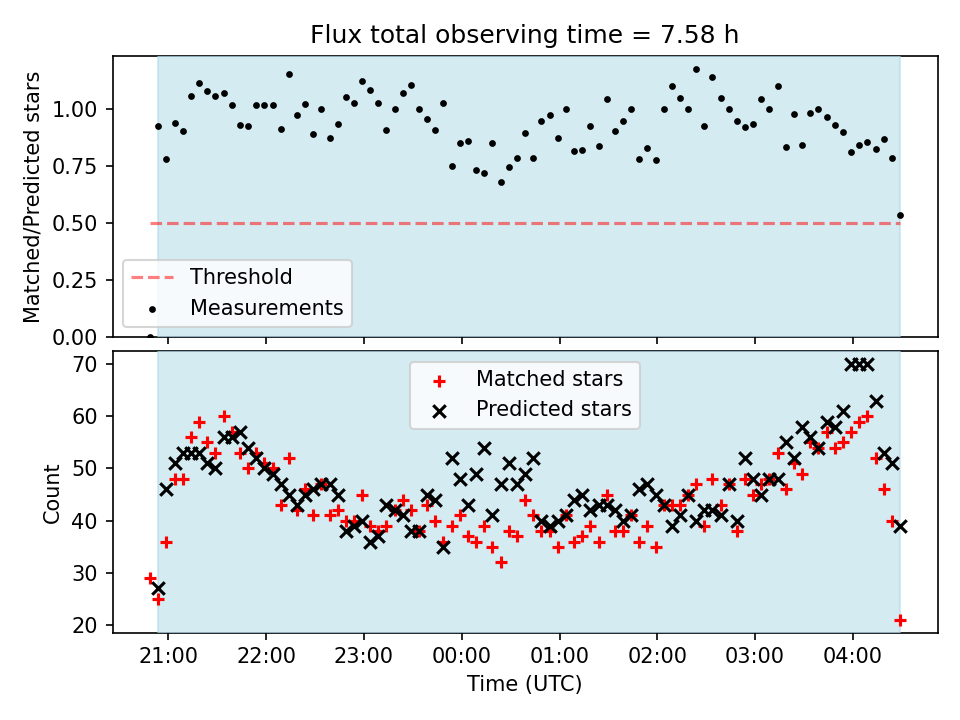 Flux total observing time = 7.58 h

Matched/Predicted stars

1.00
0.75
0.50
0.25
0.00

Threshold
Measurements

Count

70
60
50
40
30
20

Matched stars
Predicted stars

21:00
22:00
23:00
00:00
01:00
02:00
03:00
04:00

Time (UTC)